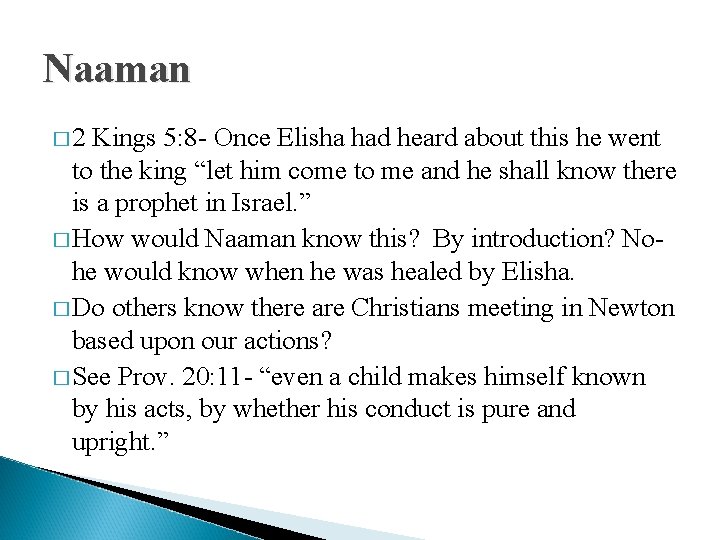 Naaman

□ 2 Kings 5:8- Once Elisha had heard about this he went to the king “let him come to me and he shall know there is a prophet in Israel.”

□ How would Naaman know this?  By introduction? No- he would know when he was healed by Elisha.

□ Do others know there are Christians meeting in Newton based upon our actions?

□ See Prov. 20:11- “even a child makes himself known by his acts, by whether his conduct is pure and upright.”